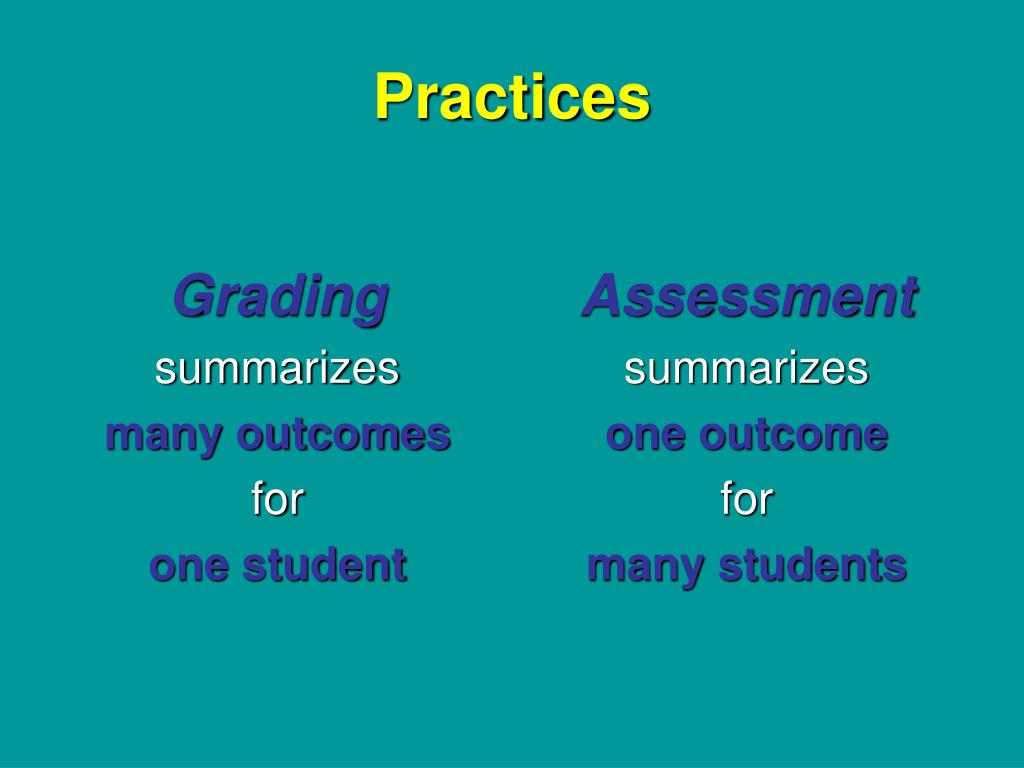 Practices

Grading
summarizes
many outcomes
for
one student

Assessment
summarizes
one outcome
for
many students